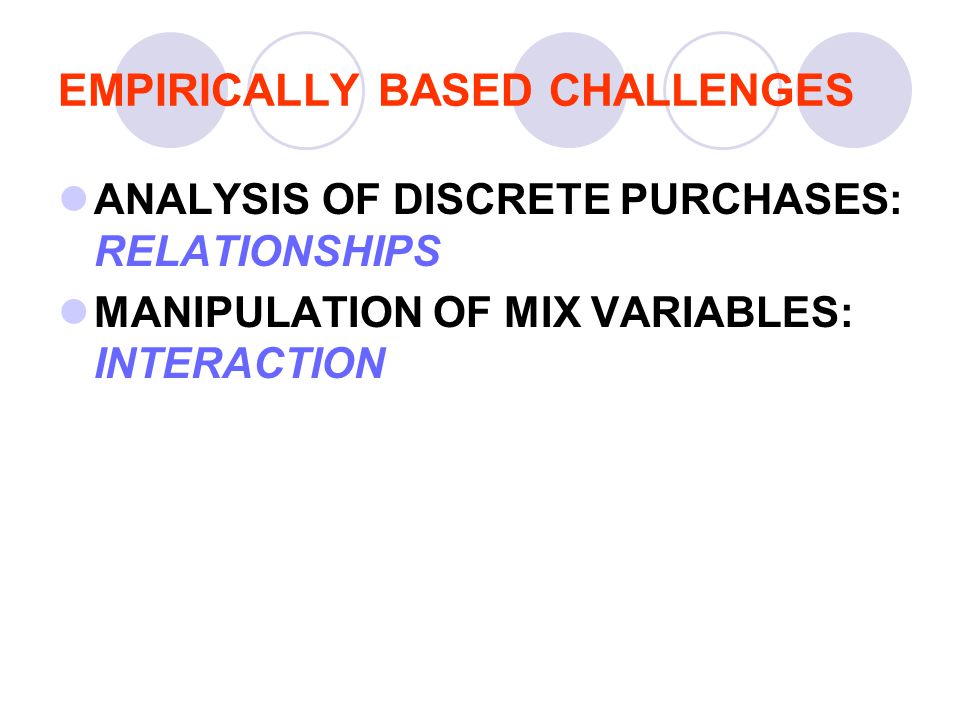 EMPIRICALLY BASED CHALLENGES

ANALYSIS OF DISCRETE PURCHASES: RELATIONSHIPS

MANIPULATION OF MIX VARIABLES: INTERACTION